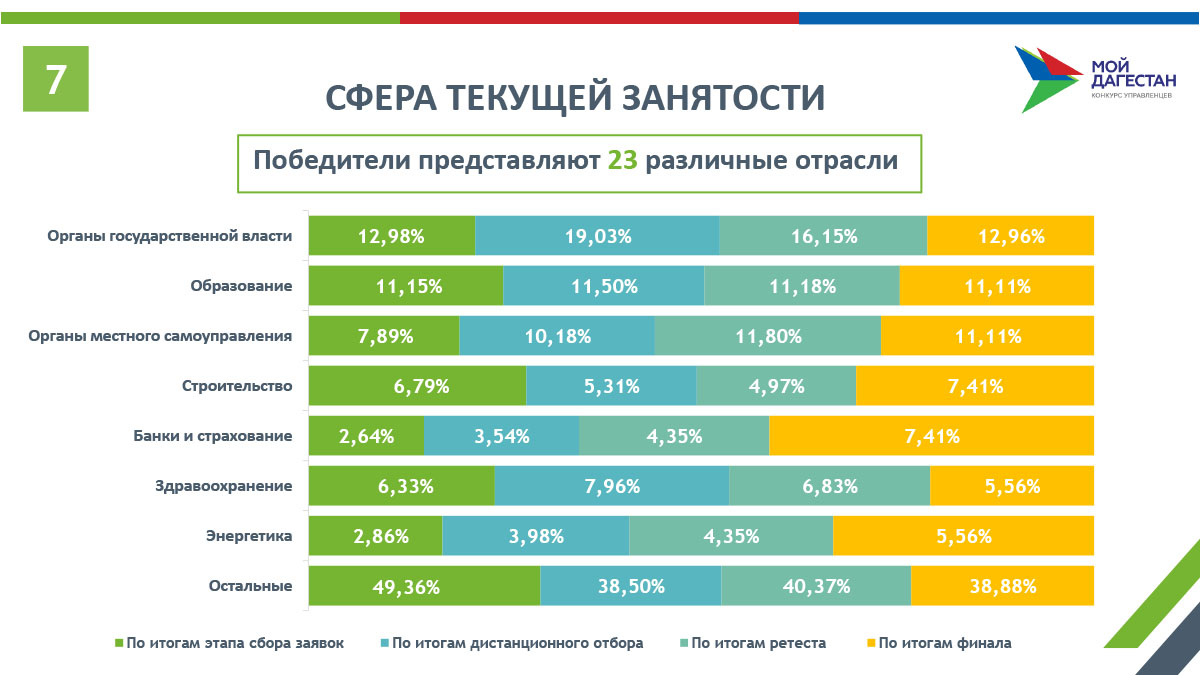 7

СФЕРА ТЕКУЩЕЙ ЗАНЯТОСТИ

МОЙ ДАГЕСТАН
КОНКУРС УПРАВЛЕНЦЕВ

Победители представляют 23 различные отрасли

| | | | | |
|---|---|---|---|---|
| Органы государственной власти | 12,98% | 19,03% | 16,15% | 12,96% |
| Образование | 11,15% | 11,50% | 11,18% | 11,11% |
| Органы местного самоуправления | 7,89% | 10,18% | 11,80% | 11,11% |
| Строительство | 6,79% | 5,31% | 4,97% | 7,41% |
| Банки и страхование | 2,64% | 3,54% | 4,35% | 7,41% |
| Здравоохранение | 6,33% | 7,96% | 6,83% | 5,56% |
| Энергетика | 2,86% | 3,98% | 4,35% | 5,56% |
| Остальные | 49,36% | 38,50% | 40,37% | 38,88% |

По итогам этапа сбора заявок
По итогам дистанционного отбора
По итогам ретеста
По итогам финала